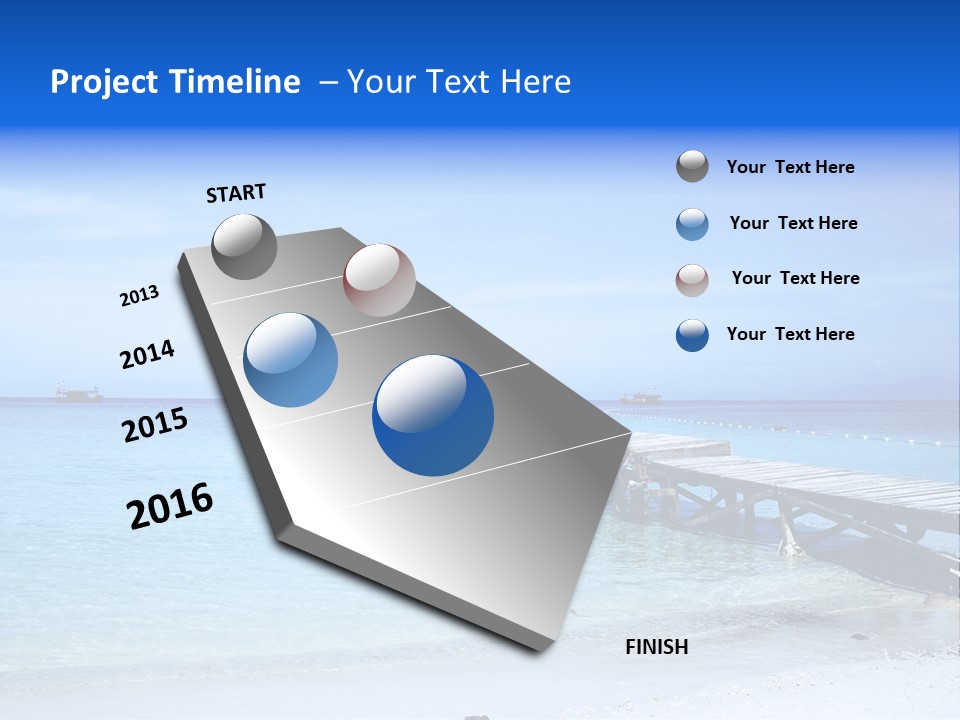 Project Timeline – Your Text Here

START

2013

2014

2015

2016

FINISH

Your Text Here

Your Text Here

Your Text Here

Your Text Here